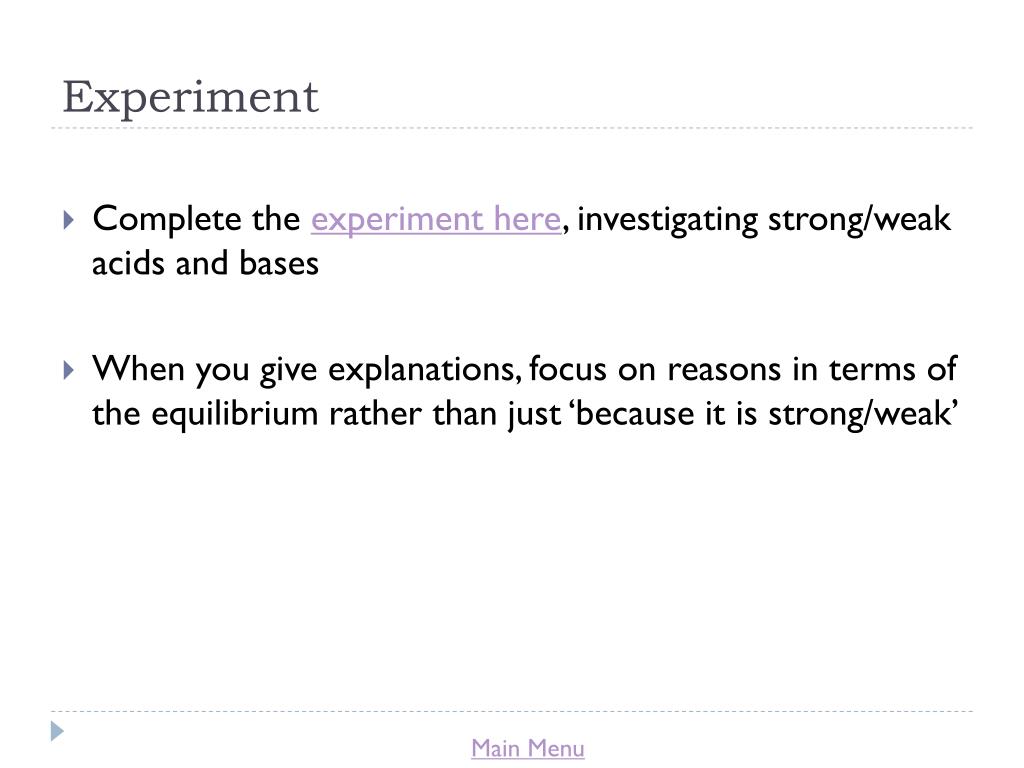 Experiment

Complete the experiment here, investigating strong/weak acids and bases

When you give explanations, focus on reasons in terms of the equilibrium rather than just ‘because it is strong/weak’

Main Menu